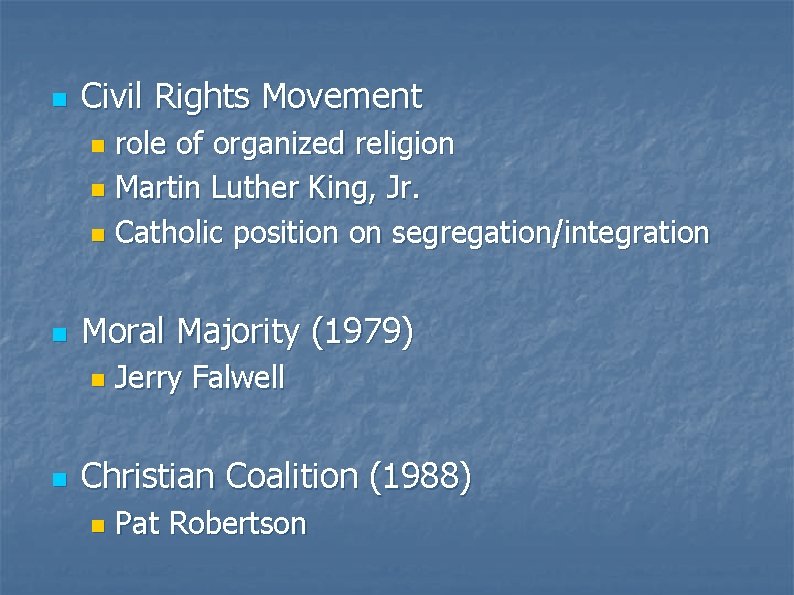 Civil Rights Movement
role of organized religion
Martin Luther King, Jr.
Catholic position on segregation/integration

Moral Majority (1979)
Jerry Falwell

Christian Coalition (1988)
Pat Robertson